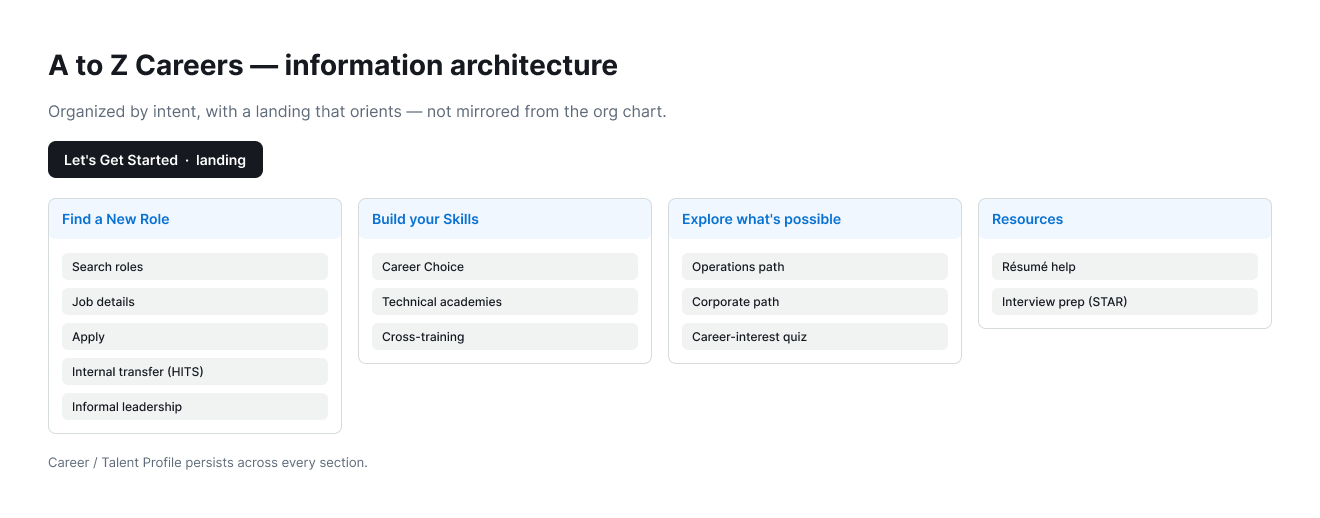 A to Z Careers — information architecture

Organized by intent, with a landing that orients — not mirrored from the org chart.

Let's Get Started · landing

Find a New Role
Search roles
Job details
Apply
Internal transfer (HITS)
Informal leadership

Build your Skills
Career Choice
Technical academies
Cross-training

Explore what's possible
Operations path
Corporate path
Career-interest quiz

Resources
Résumé help
Interview prep (STAR)

Career / Talent Profile persists across every section.